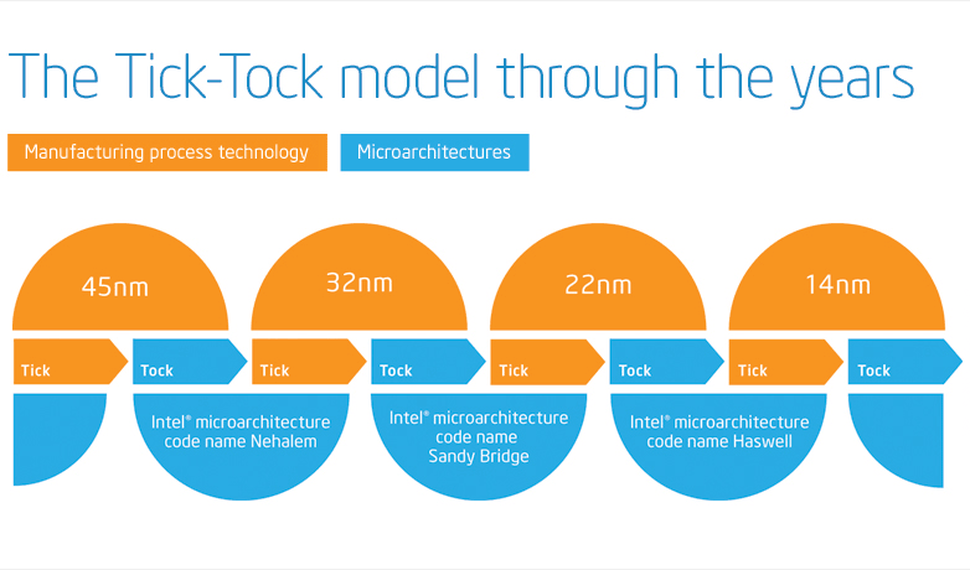 The Tick-Tock model through the years

Manufacturing process technology

Microarchitectures

45nm

32nm

22nm

14nm

Tick

Tock

Tick

Tock

Tick

Tock

Tick

Tock

Intel® microarchitecture code name Nehalem

Intel® microarchitecture code name Sandy Bridge

Intel® microarchitecture code name Haswell